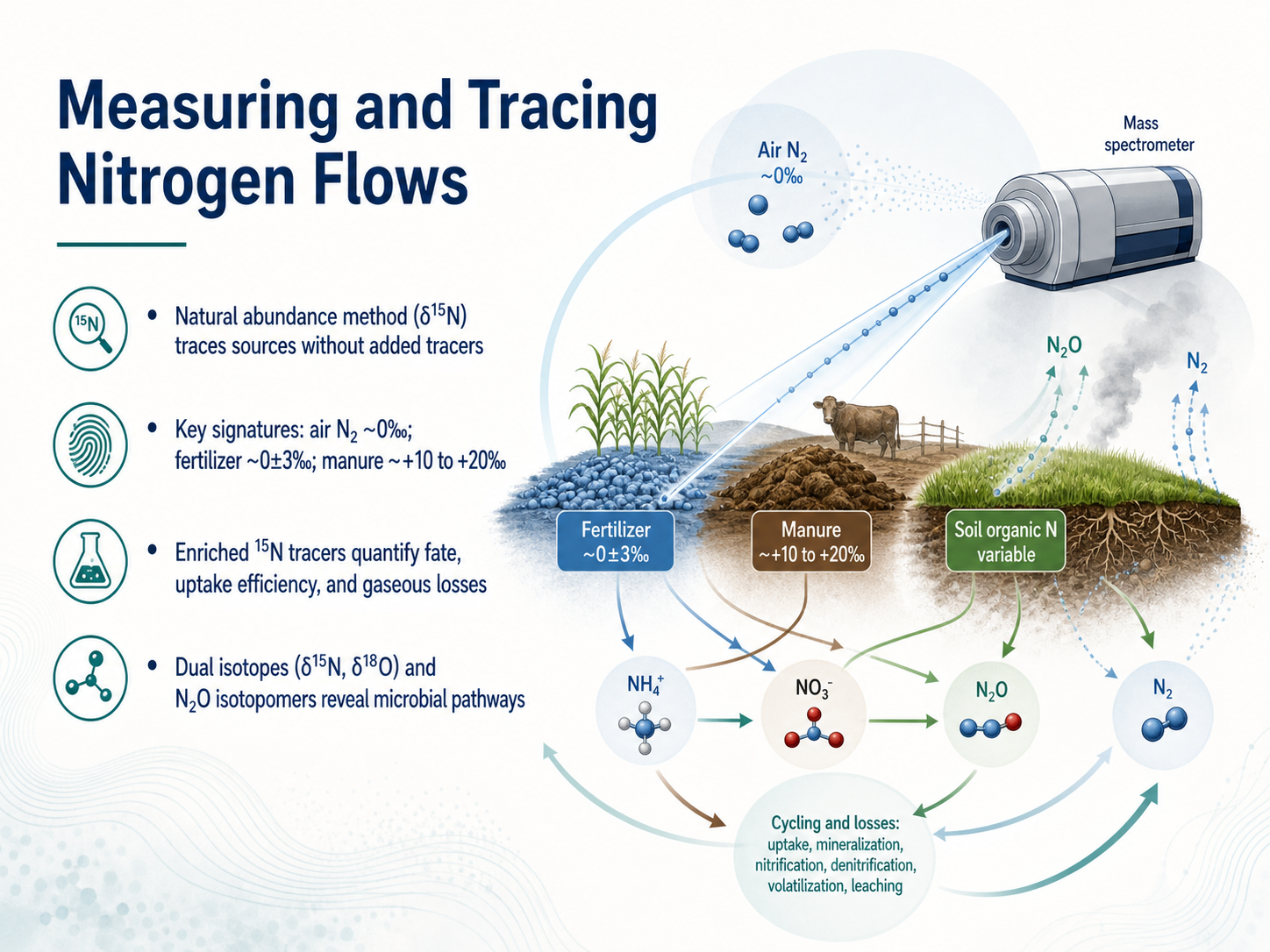 Measuring and Tracing Nitrogen Flows

$^{15}N$

• Natural abundance method ($\delta^{15}N$) traces sources without added tracers

• Key signatures: air $N_2$ ~0‰; fertilizer ~0±3‰; manure ~+10 to +20‰

• Enriched $^{15}N$ tracers quantify fate, uptake efficiency, and gaseous losses

• Dual isotopes ($\delta^{15}N$, $\delta^{18}O$) and $N_2O$ isotopomers reveal microbial pathways

Air $N_2$
~0‰

Mass spectrometer

$N_2O$

$N_2$

Fertilizer
~0±3‰

Manure
~+10 to +20‰

Soil organic N
variable

$NH_4^+$

$NO_3^-$

$N_2O$

$N_2$

Cycling and losses:
uptake, mineralization, nitrification, denitrification, volatilization, leaching